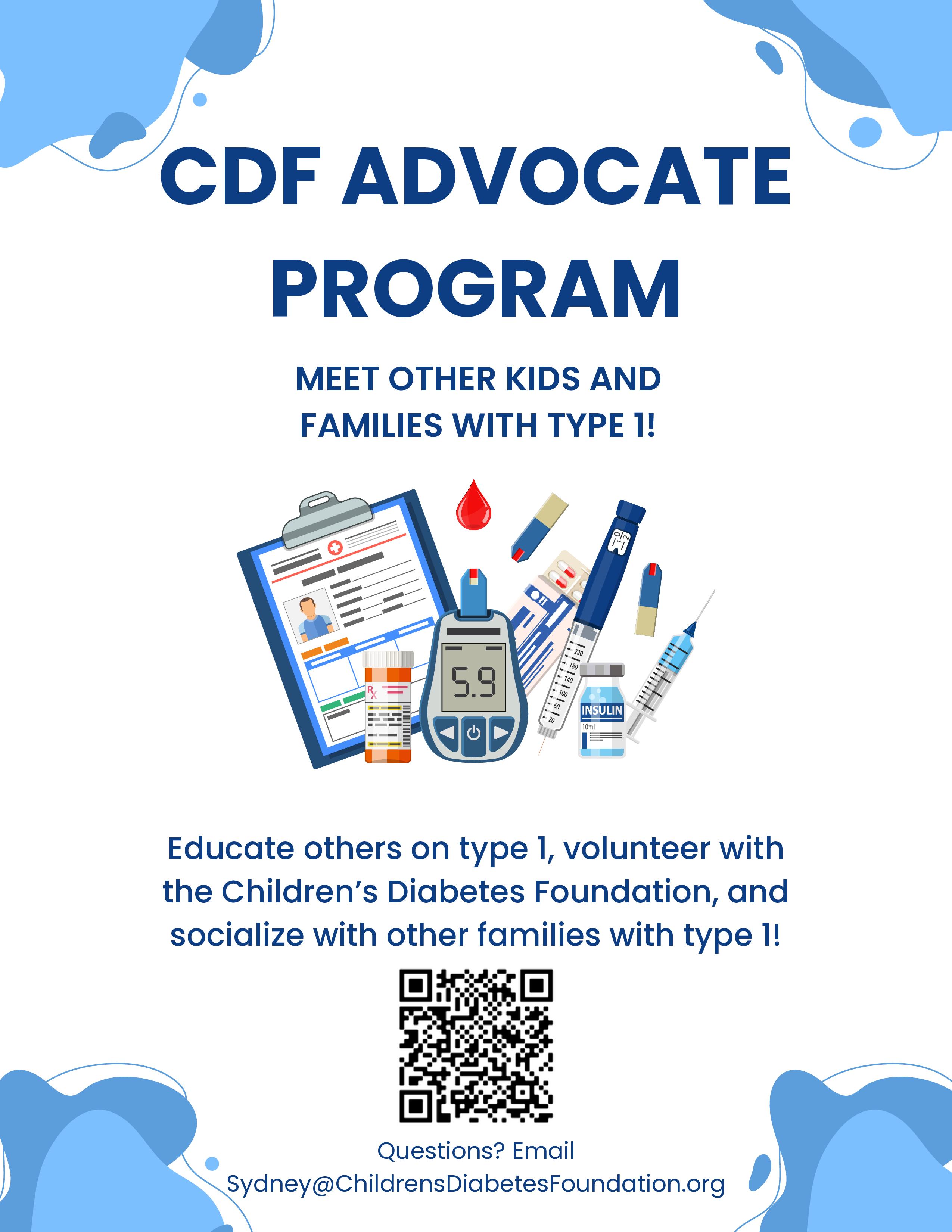 CDF ADVOCATE PROGRAM

MEET OTHER KIDS AND FAMILIES WITH TYPE 1!

Rx

5.9

220
180
140
100
60
20

INSULIN
10ml

Educate others on type 1, volunteer with the Children's Diabetes Foundation, and socialize with other families with type 1!

Questions? Email
Sydney@ChildrensDiabetesFoundation.org